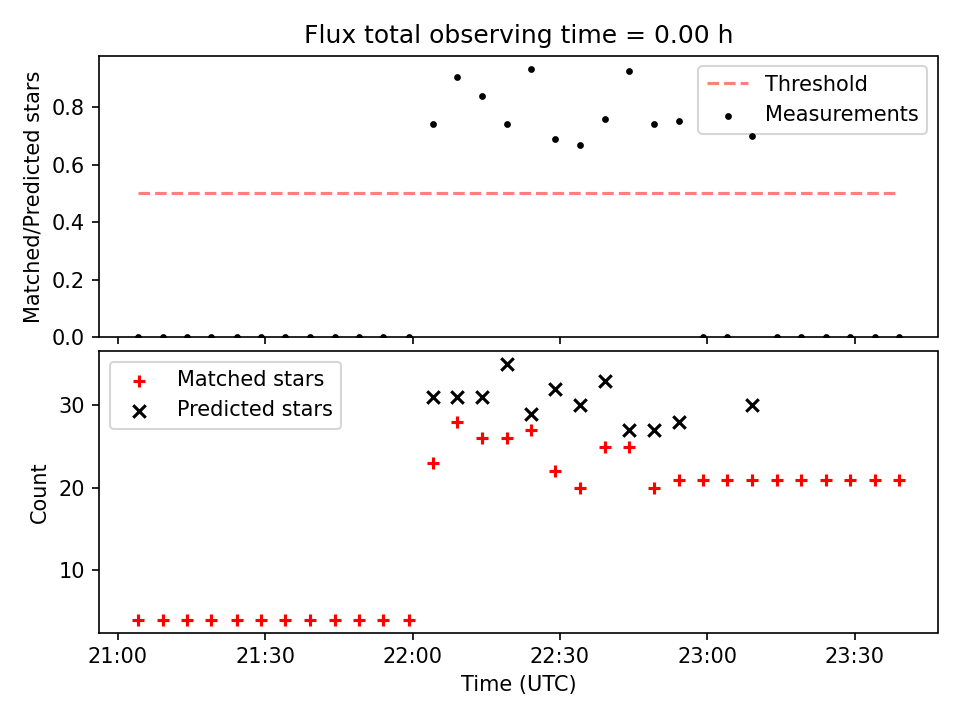 Flux total observing time = 0.00 h

Matched/Predicted stars

0.8
0.6
0.4
0.2
0.0

Threshold
Measurements

Matched stars
Predicted stars

Count

30
20
10

21:00 21:30 22:00 22:30 23:00 23:30

Time (UTC)